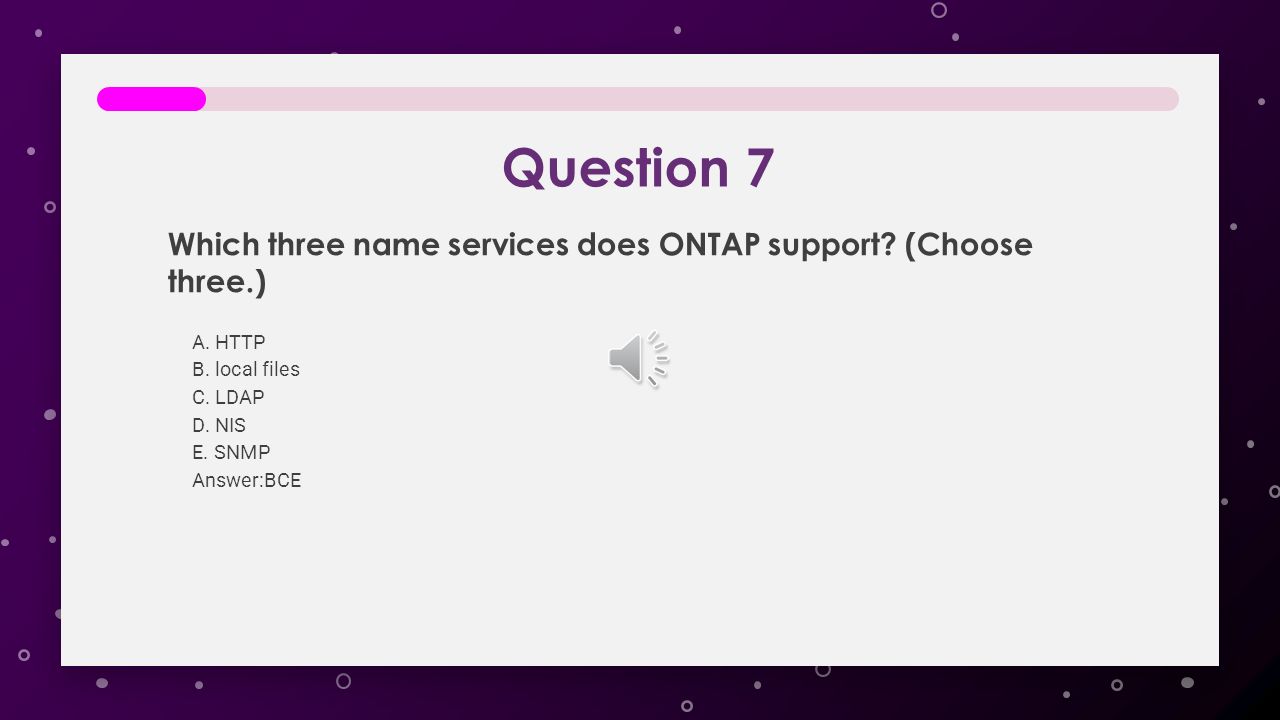 Question 7

Which three name services does ONTAP support? (Choose three.)

A. HTTP
B. local files
C. LDAP
D. NIS
E. SNMP
Answer:BCE